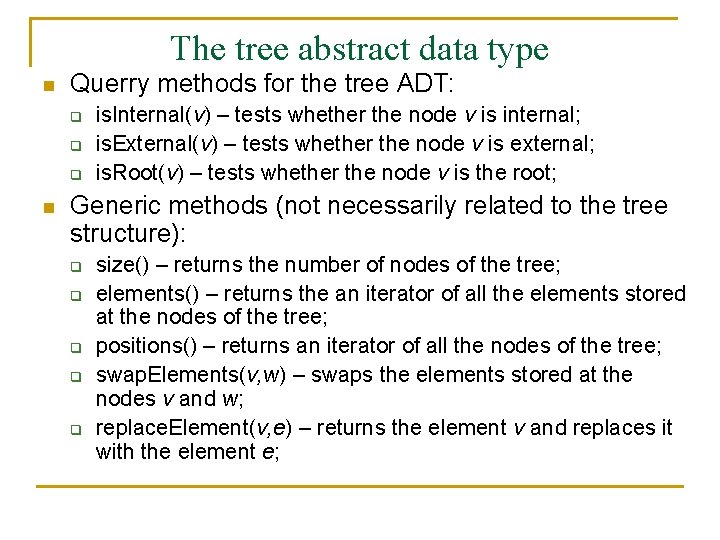 The tree abstract data type

Querry methods for the tree ADT:

isInternal(v) – tests whether the node v is internal;

isExternal(v) – tests whether the node v is external;

isRoot(v) – tests whether the node v is the root;

Generic methods (not necessarily related to the tree structure):

size() – returns the number of nodes of the tree;

elements() – returns the an iterator of all the elements stored at the nodes of the tree;

positions() – returns an iterator of all the nodes of the tree;

swapElements(v,w) – swaps the elements stored at the nodes v and w;

replaceElement(v,e) – returns the element v and replaces it with the element e;